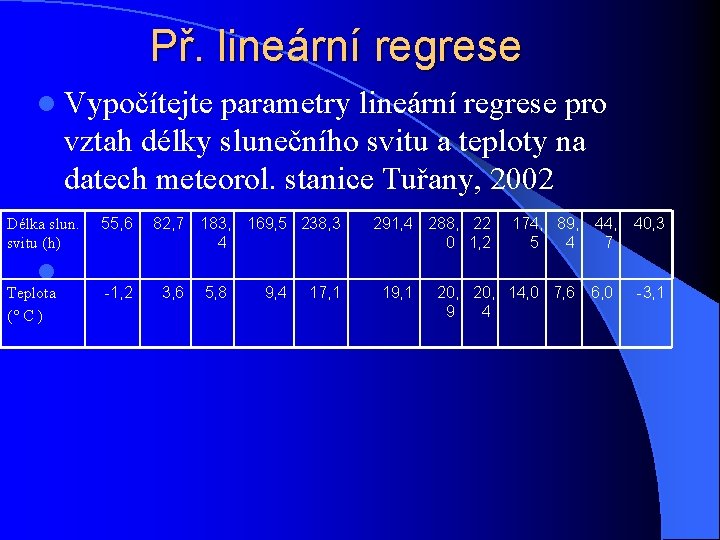 Př. lineární regrese

Vypočítejte parametry lineární regrese pro vztah délky slunečního svitu a teploty na datech meteorol. stanice Tuřany, 2002

| Délka slun. svitu (h) | 55,6 | 82,7 | 183,4 | 169,5 | 238,3 | 291,4 | 288,0 | 221,2 | 174,5 | 89,4 | 44,7 | 40,3 |
|---|---|---|---|---|---|---|---|---|---|---|---|---|
| Teplota (° C ) | -1,2 | 3,6 | 5,8 | 9,4 | 17,1 | 19,1 | 20,9 | 20,4 | 14,0 | 7,6 | 6,0 | -3,1 |